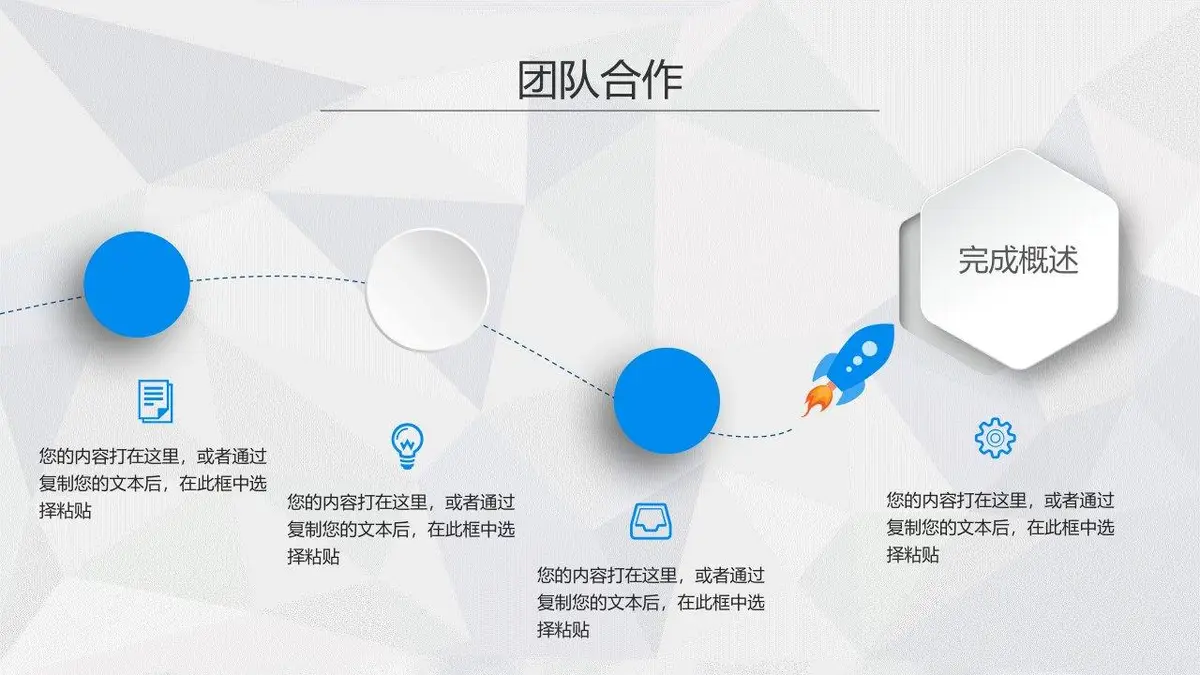 团队合作

完成概述

您的内容打在这里，或者通过复制您的文本后，在此框中选择粘贴

您的内容打在这里，或者通过复制您的文本后，在此框中选择粘贴

您的内容打在这里，或者通过复制您的文本后，在此框中选择粘贴

您的内容打在这里，或者通过复制您的文本后，在此框中选择粘贴